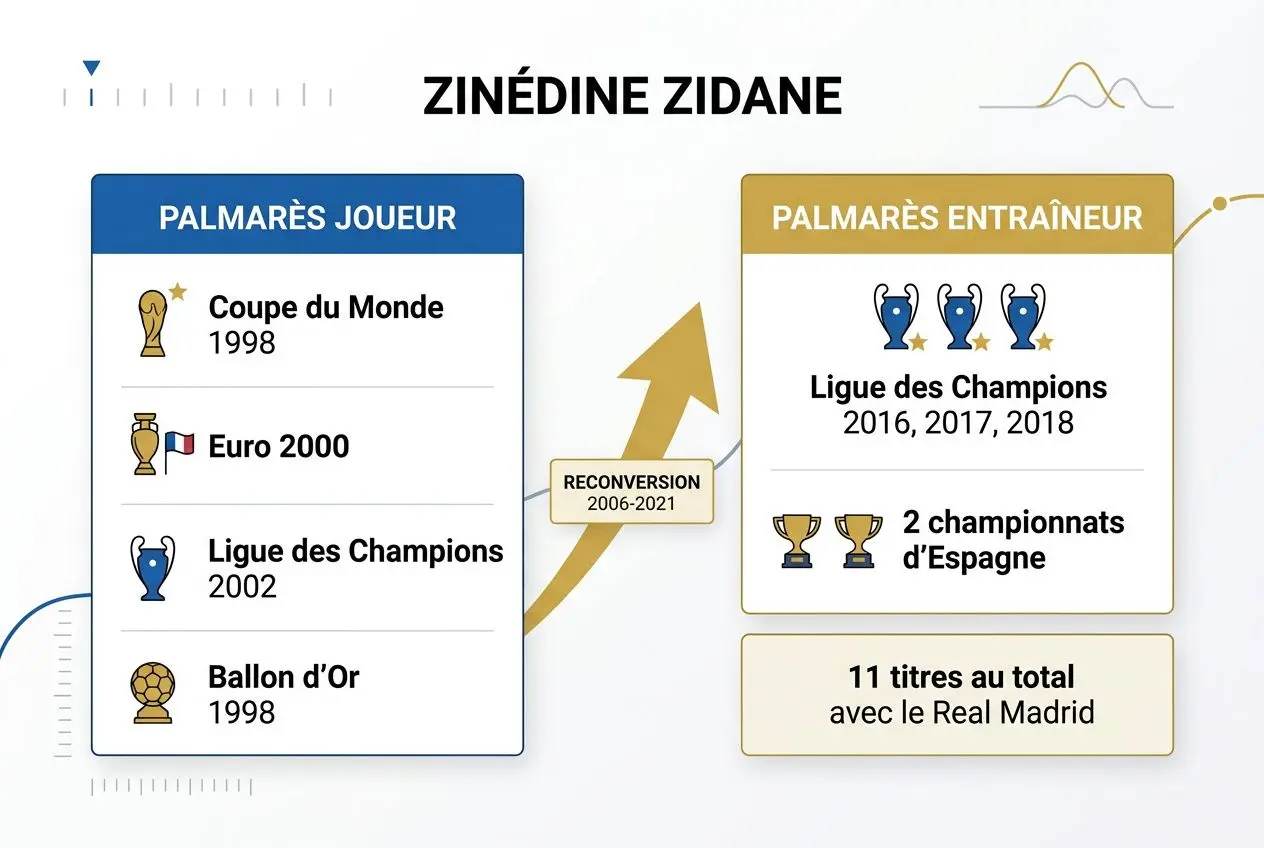 ZINÉDINE ZIDANE

PALMARÈS JOUEUR

Coupe du Monde
1998

Euro 2000

Ligue des Champions
2002

Ballon d'Or
1998

RECONVERSION
2006-2021

PALMARÈS ENTRAÎNEUR

Ligue des Champions
2016, 2017, 2018

2 championnats d'Espagne

11 titres au total
avec le Real Madrid